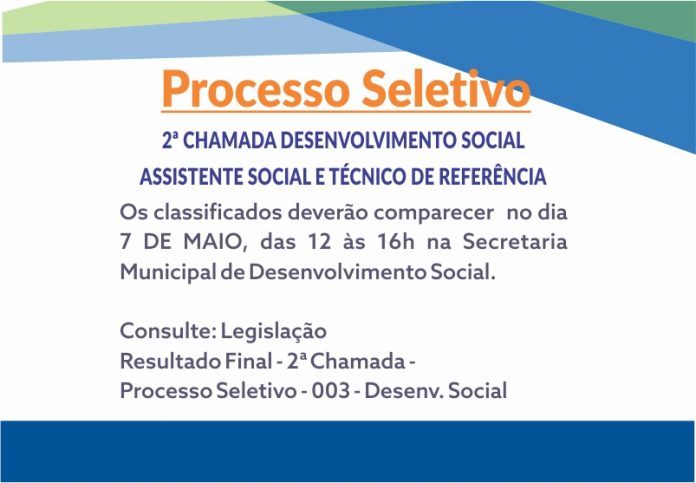 Processo Seletivo

2ª CHAMADA DESENVOLVIMENTO SOCIAL
ASSISTENTE SOCIAL E TÉCNICO DE REFERÊNCIA

Os classificados deverão comparecer no dia 7 DE MAIO, das 12 às 16h na Secretaria Municipal de Desenvolvimento Social.

Consulte: Legislação
Resultado Final - 2ª Chamada -
Processo Seletivo - 003 - Desenv. Social